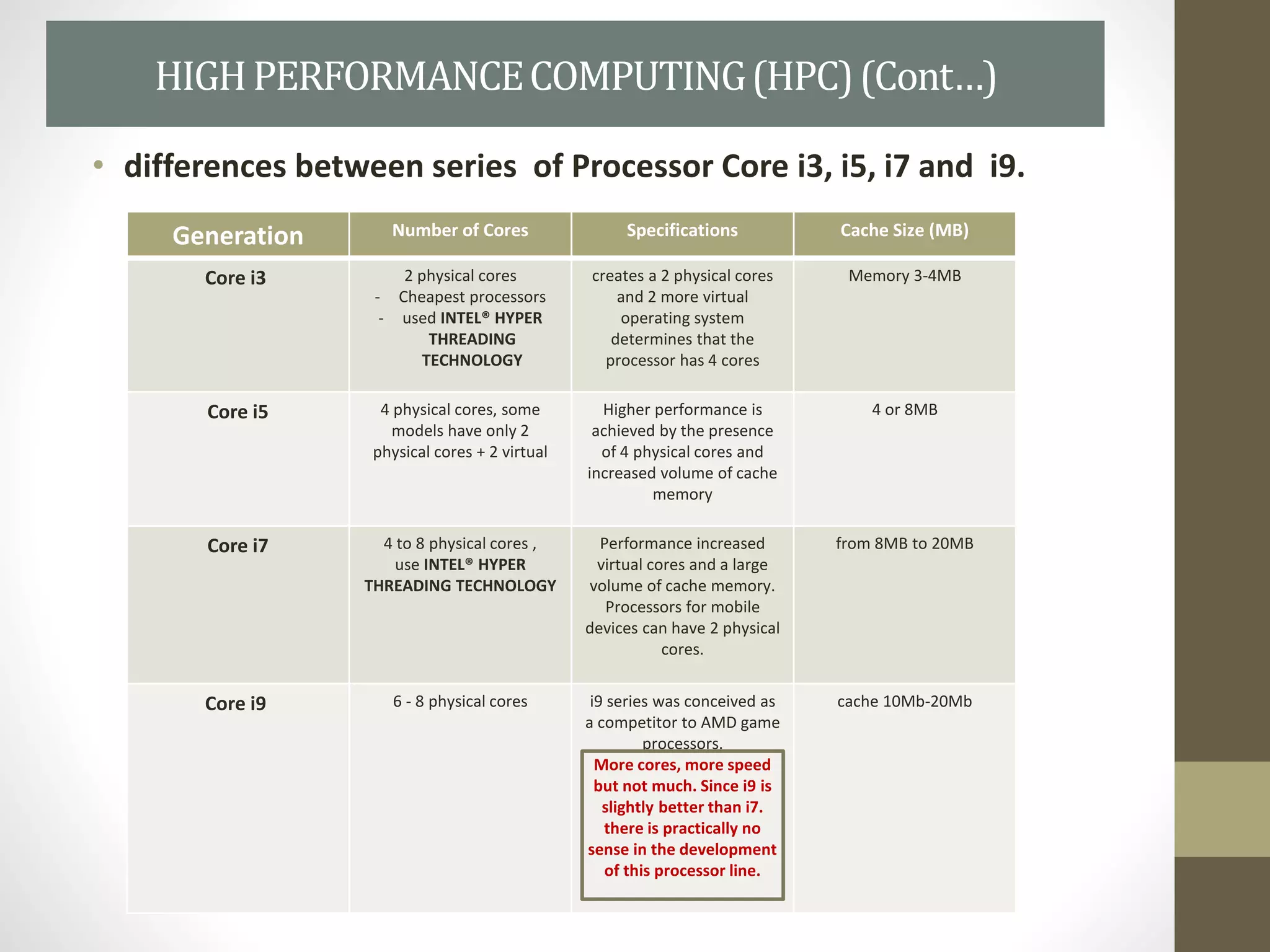 HIGH PERFORMANCE COMPUTING (HPC) (Cont…)

• differences between series of Processor Core i3, i5, i7 and i9.

| Generation | Number of Cores | Specifications | Cache Size (MB) |
|---|---|---|---|
| Core i3 | 2 physical cores - Cheapest processors - used INTEL® HYPER THREADING TECHNOLOGY | creates a 2 physical cores and 2 more virtual operating system determines that the processor has 4 cores | Memory 3-4MB |
| Core i5 | 4 physical cores, some models have only 2 physical cores + 2 virtual | Higher performance is achieved by the presence of 4 physical cores and increased volume of cache memory | 4 or 8MB |
| Core i7 | 4 to 8 physical cores , use INTEL® HYPER THREADING TECHNOLOGY | Performance increased virtual cores and a large volume of cache memory. Processors for mobile devices can have 2 physical cores. | from 8MB to 20MB |
| Core i9 | 6 - 8 physical cores | i9 series was conceived as a competitor to AMD game processors. More cores, more speed but not much. Since i9 is slightly better than i7. there is practically no sense in the development of this processor line. | cache 10Mb-20Mb |